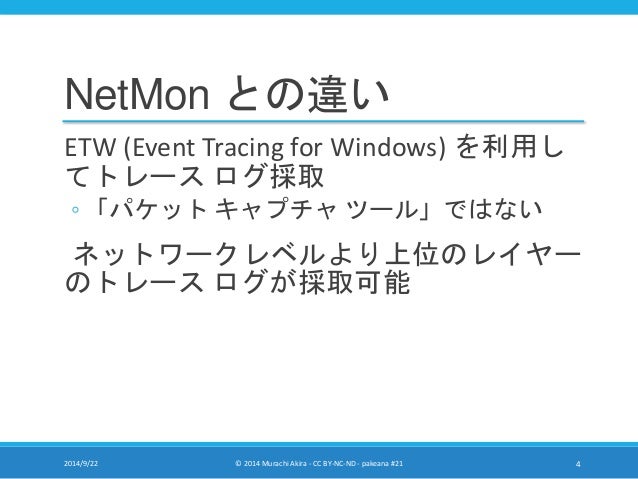 NetMon との違い

ETW (Event Tracing for Windows) を利用してトレース ログ採取

◦「パケット キャプチャ ツール」ではない

ネットワーク レベルより上位のレイヤーのトレース ログが採取可能

2014/9/22

© 2014 Murachi Akira - CC BY-NC-ND - pakeana #21

4